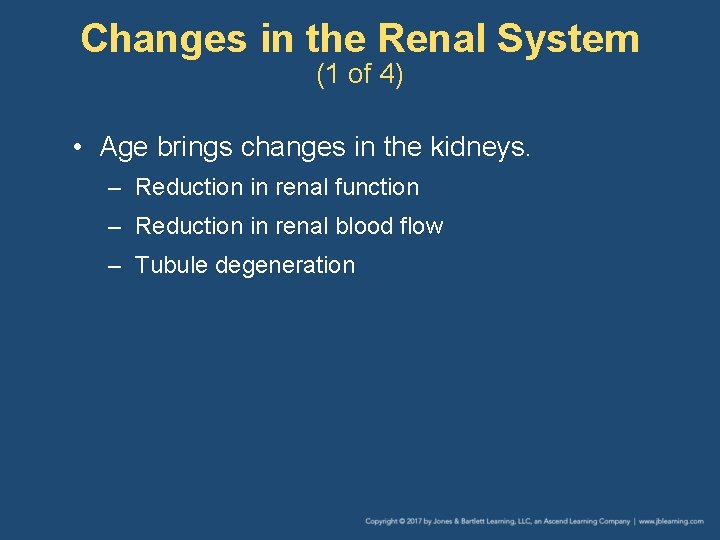 Changes in the Renal System
(1 of 4)

• Age brings changes in the kidneys.
– Reduction in renal function
– Reduction in renal blood flow
– Tubule degeneration

Copyright © 2017 by Jones & Bartlett Learning, LLC, an Ascend Learning Company | www.jblearning.com